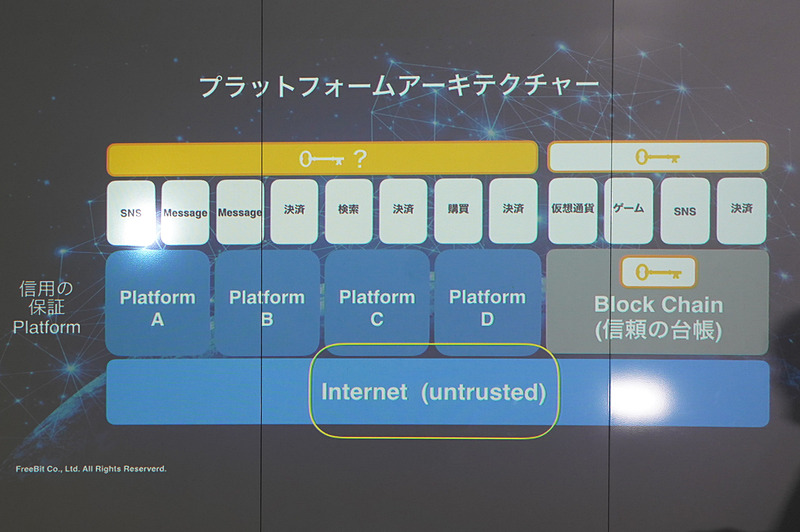 プラットフォームアーキテクチャー

?

SNS Message Message 決済 検索 決済 購買 決済 仮想通貨 ゲーム SNS 決済

信用の保証 Platform

Platform A

Platform B

Platform C

Platform D

Block Chain (信頼の台帳)

Internet (untrusted)

FreeBit Co., Ltd. All Rights Reserverd.